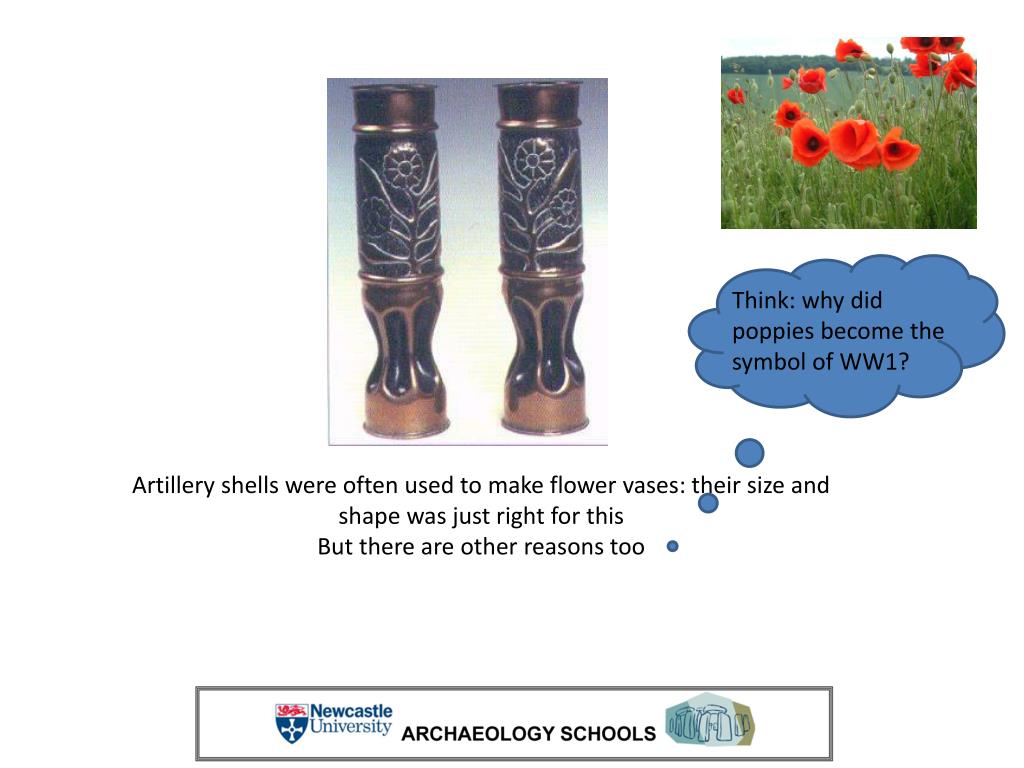 Think: why did poppies become the symbol of WW1?

Artillery shells were often used to make flower vases: their size and shape was just right for this
But there are other reasons too

Newcastle University ARCHAEOLOGY SCHOOLS